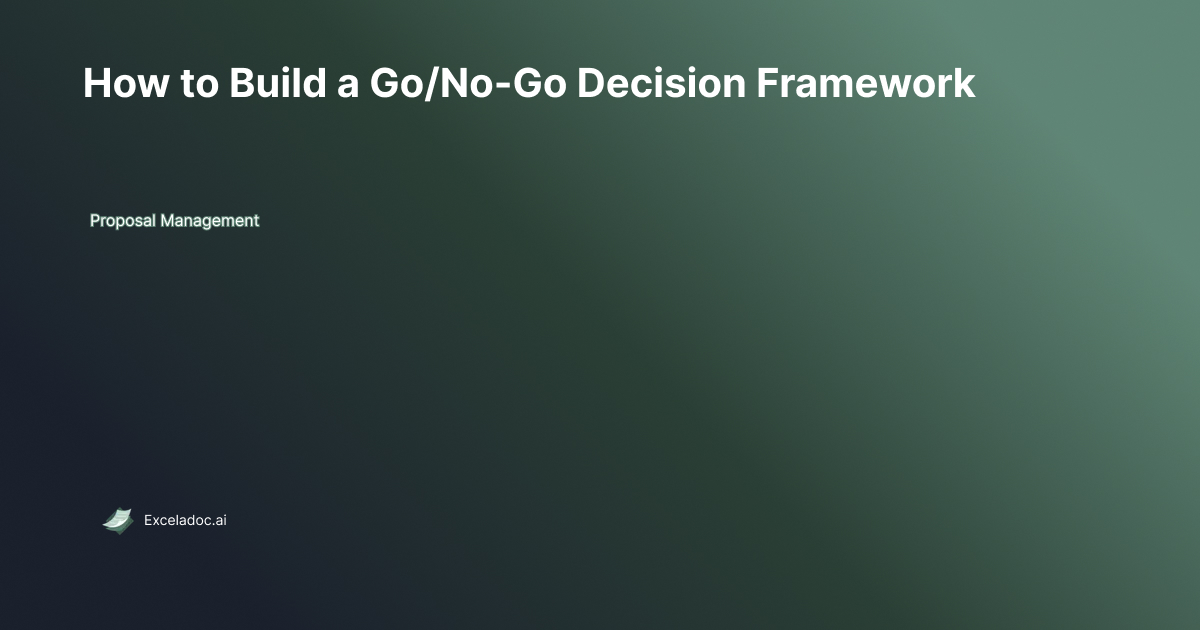 How to Build a Go/No-Go Decision Framework

Proposal Management

Exceladoc.ai